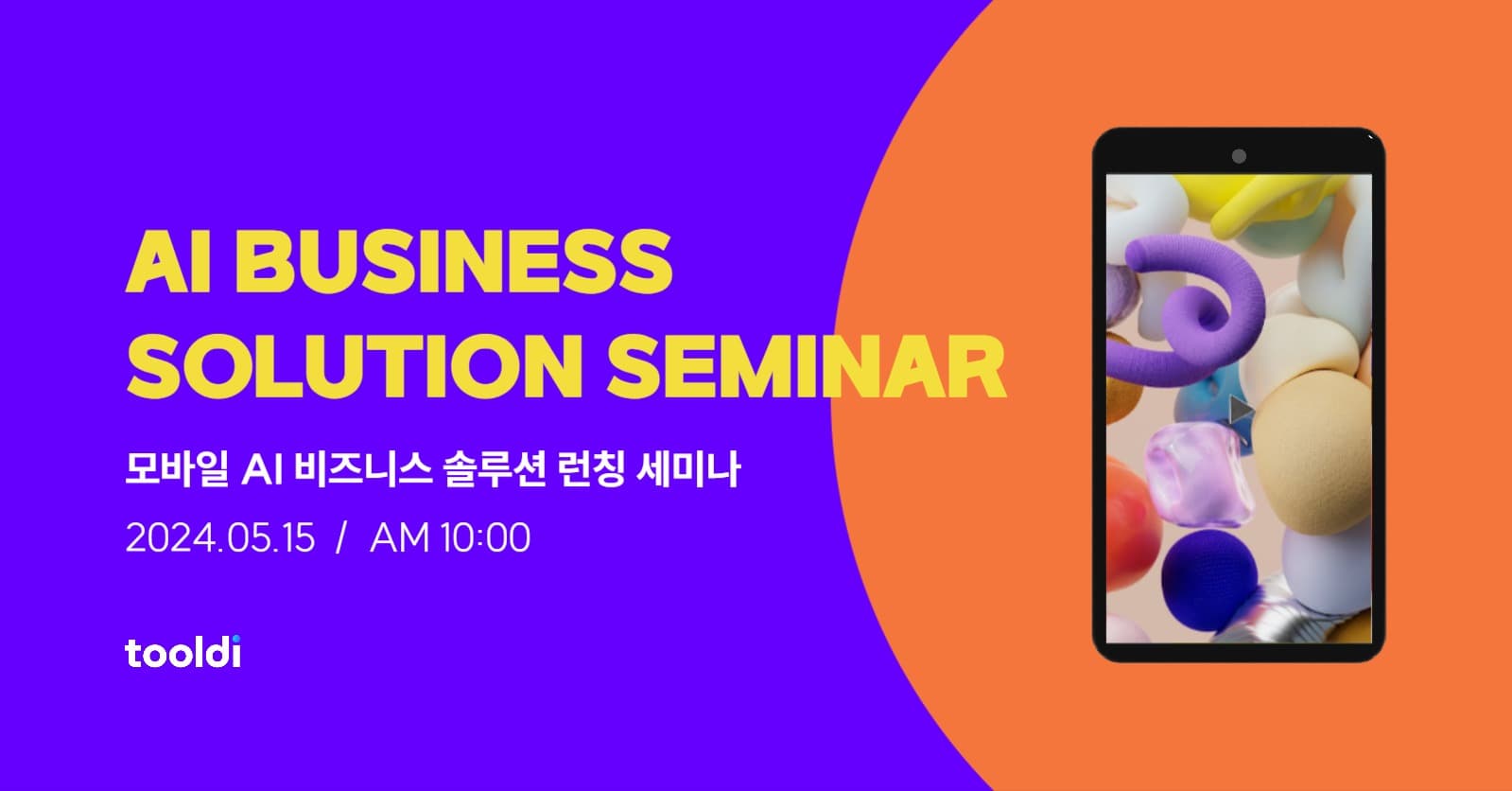 AI BUSINESS SOLUTION SEMINAR

모바일 AI 비즈니스 솔루션 런칭 세미나

2024.05.15 / AM 10:00

tooldi